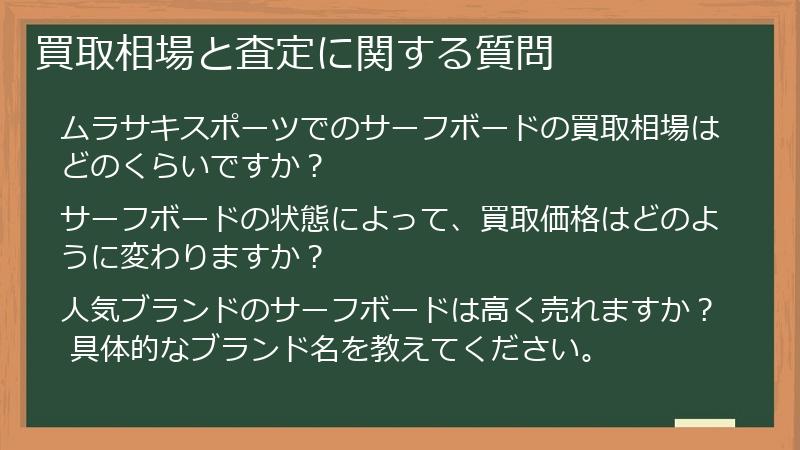 買取相場と査定に関する質問

ムラサキスポーツでのサーフボードの買取相場はどのくらいですか？

サーフボードの状態によって、買取価格はどのように変わりますか？

人気ブランドのサーフボードは高く売れますか？具体的なブランド名を教えてください。